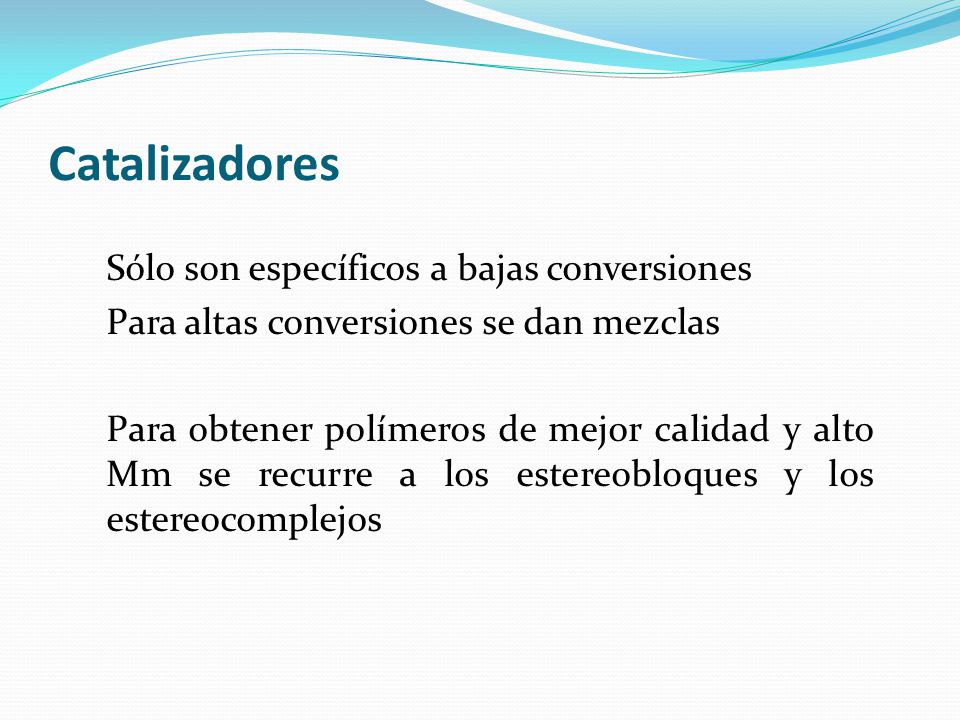 Catalizadores

Sólo son específicos a bajas conversiones

Para altas conversiones se dan mezclas

Para obtener polímeros de mejor calidad y alto Mm se recurre a los estereobloques y los estereocomplejos